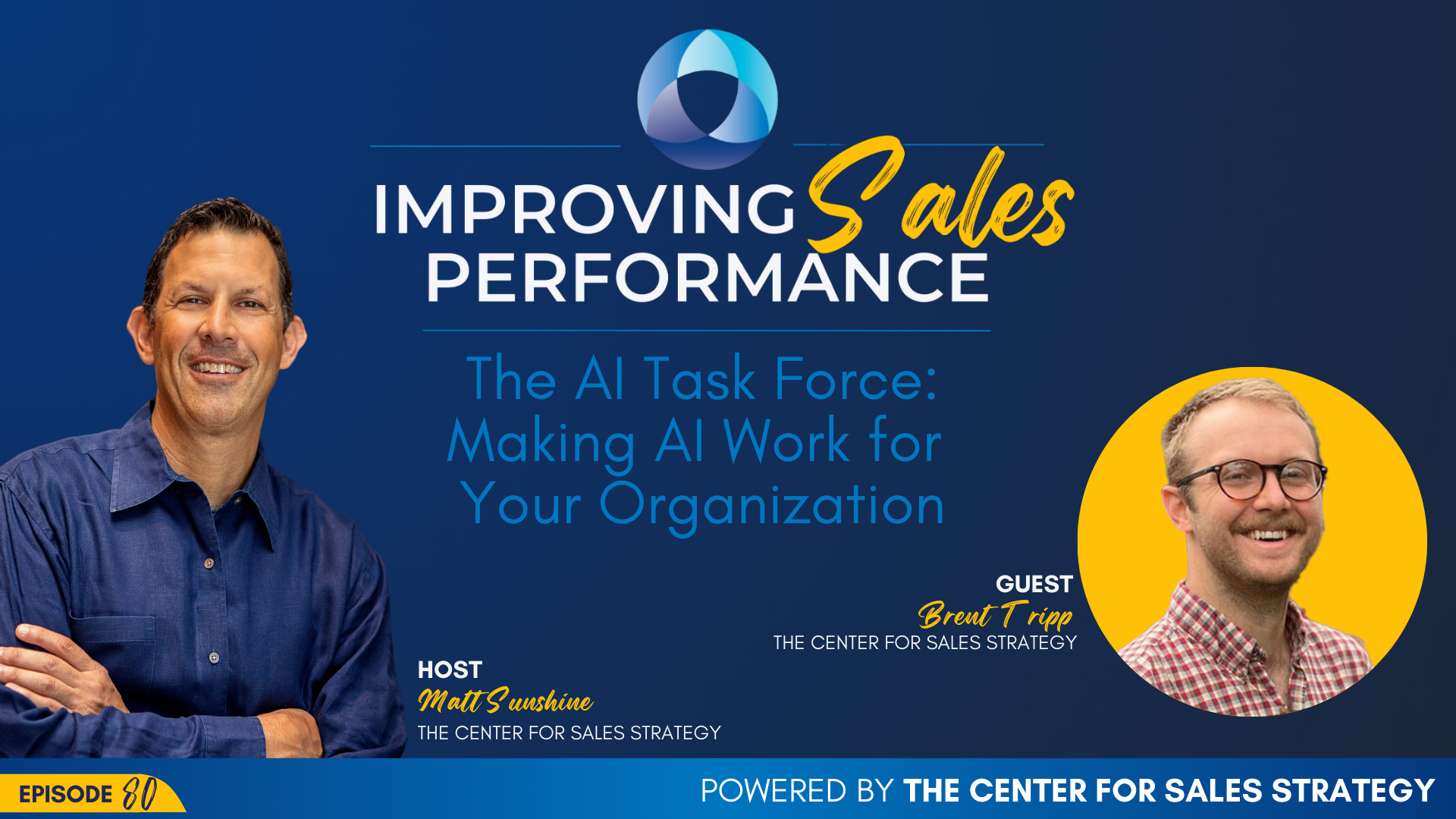 IMPROVING Sales PERFORMANCE

The AI Task Force: Making AI Work for Your Organization

GUEST
Brent Tripp
THE CENTER FOR SALES STRATEGY

HOST
Matt Sunshine
THE CENTER FOR SALES STRATEGY

EPISODE 80

POWERED BY THE CENTER FOR SALES STRATEGY